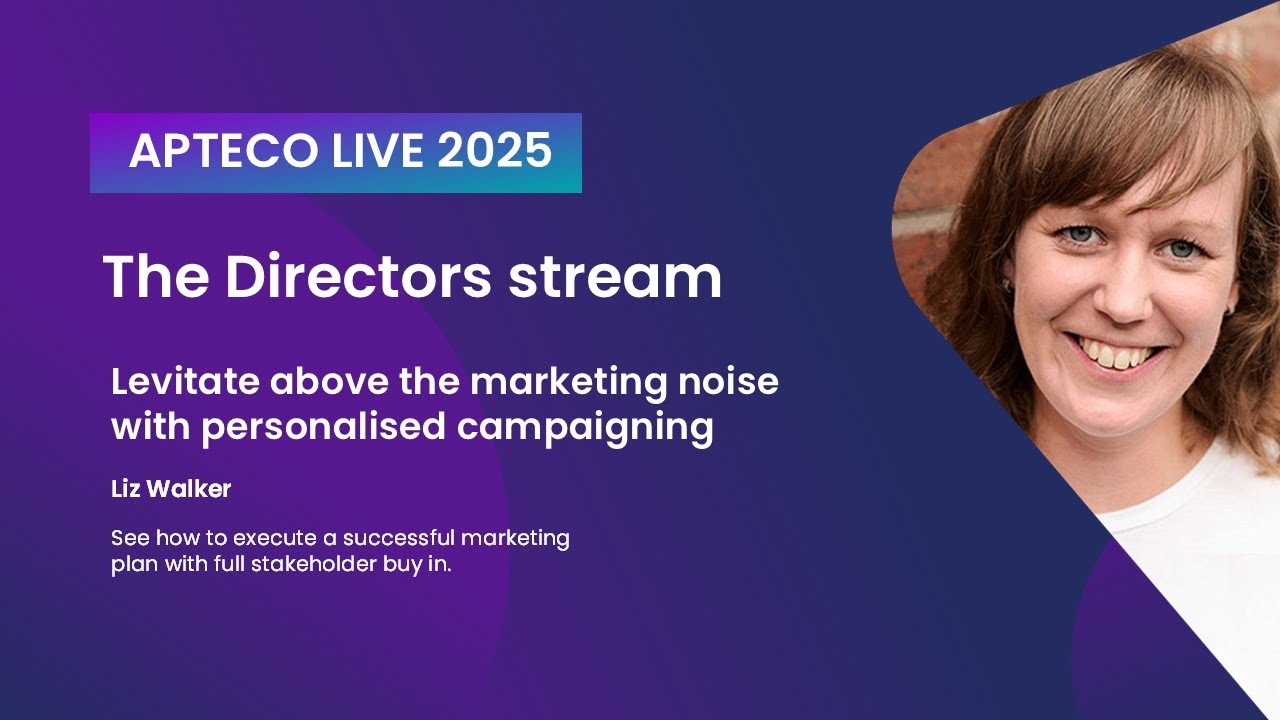 APTECO LIVE 2025

The Directors stream

Levitate above the marketing noise with personalised campaigning

Liz Walker

See how to execute a successful marketing plan with full stakeholder buy in.